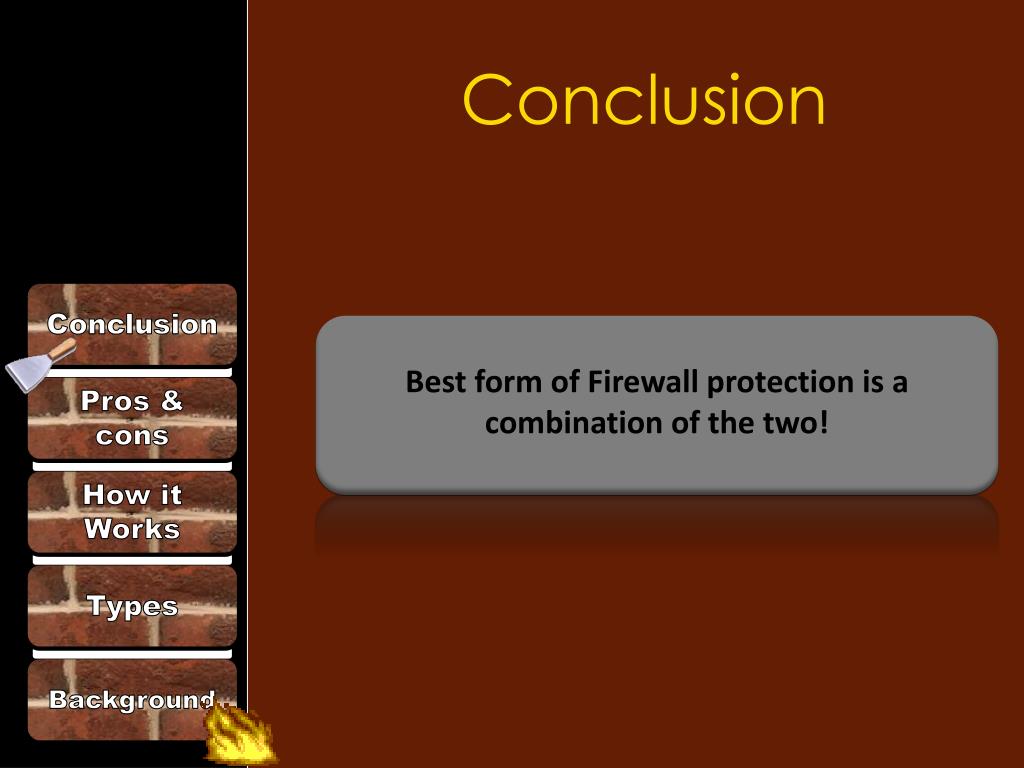 Conclusion

Conclusion

Pros & cons

How it Works

Types

Background

Best form of Firewall protection is a combination of the two!